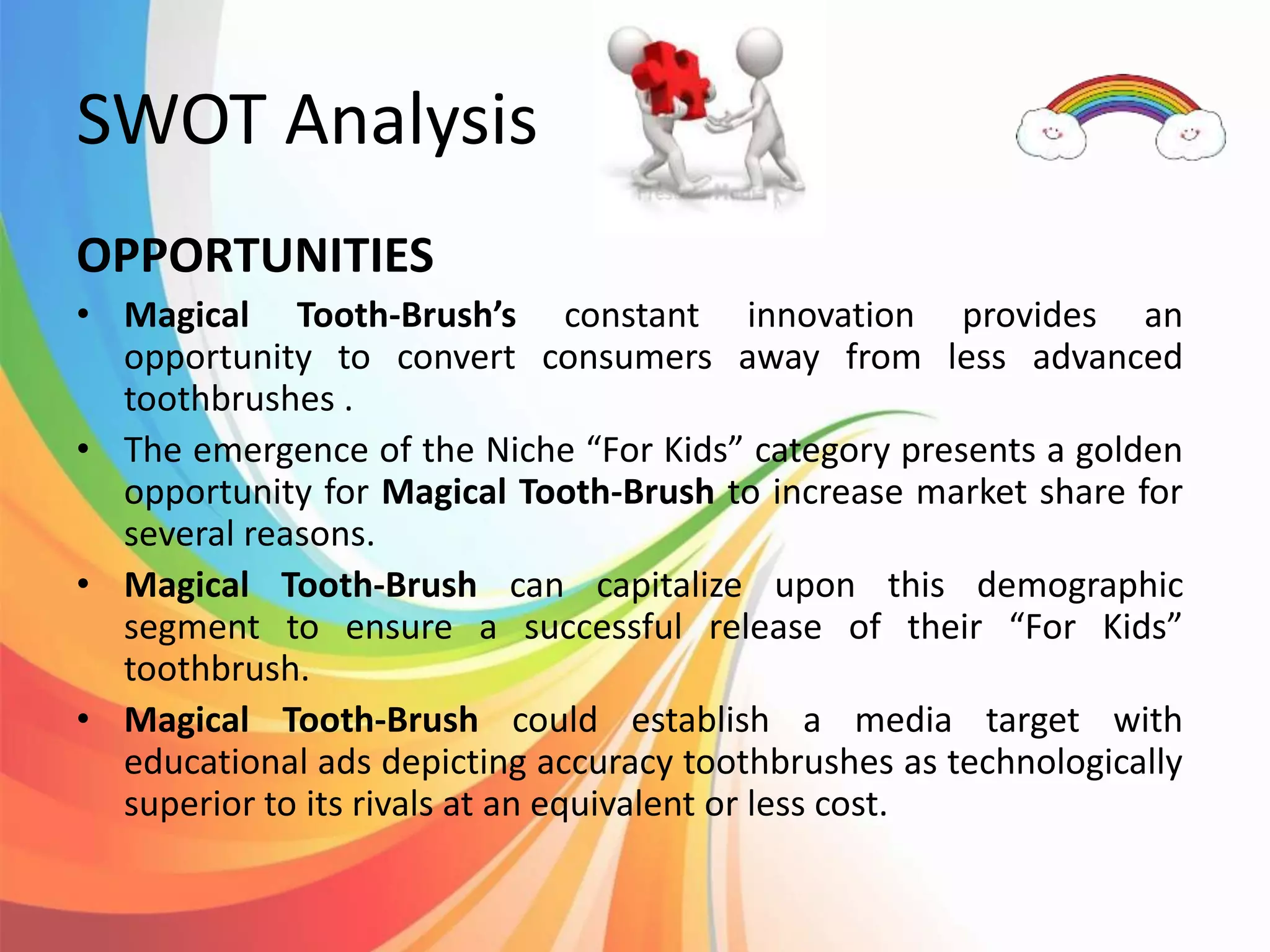 SWOT Analysis

OPPORTUNITIES

• Magical Tooth-Brush's constant innovation provides an opportunity to convert consumers away from less advanced toothbrushes .
• The emergence of the Niche "For Kids" category presents a golden opportunity for Magical Tooth-Brush to increase market share for several reasons.
• Magical Tooth-Brush can capitalize upon this demographic segment to ensure a successful release of their "For Kids" toothbrush.
• Magical Tooth-Brush could establish a media target with educational ads depicting accuracy toothbrushes as technologically superior to its rivals at an equivalent or less cost.